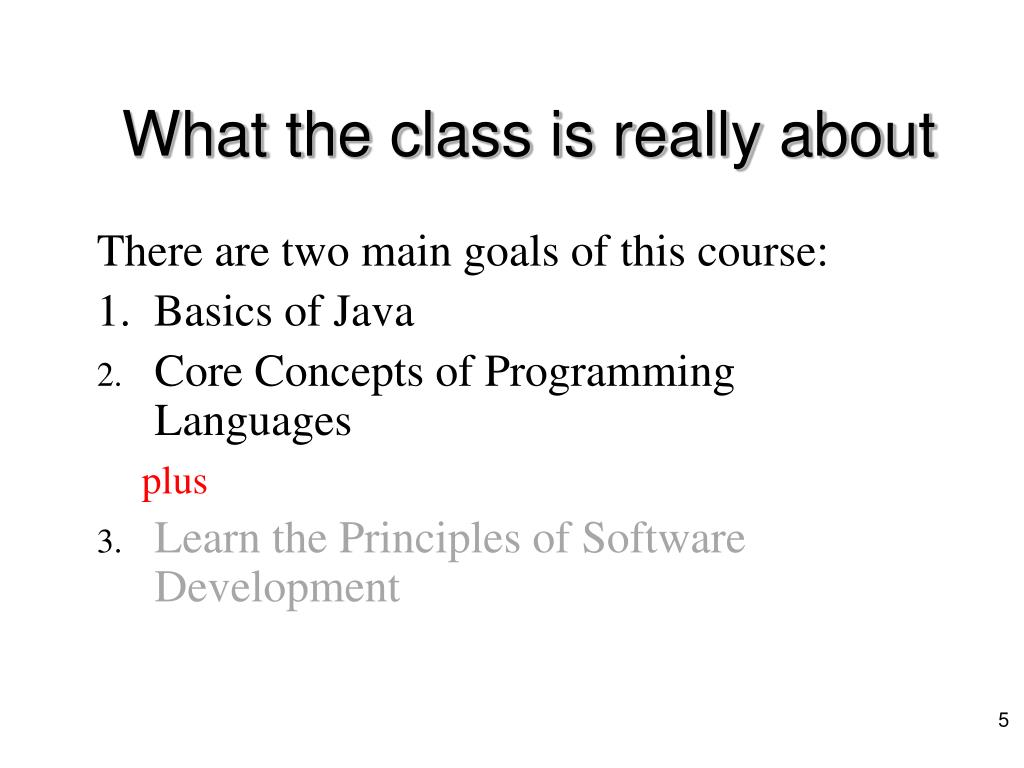 What the class is really about

There are two main goals of this course:

1. Basics of Java
2. Core Concepts of Programming Languages

plus

3. Learn the Principles of Software Development

5